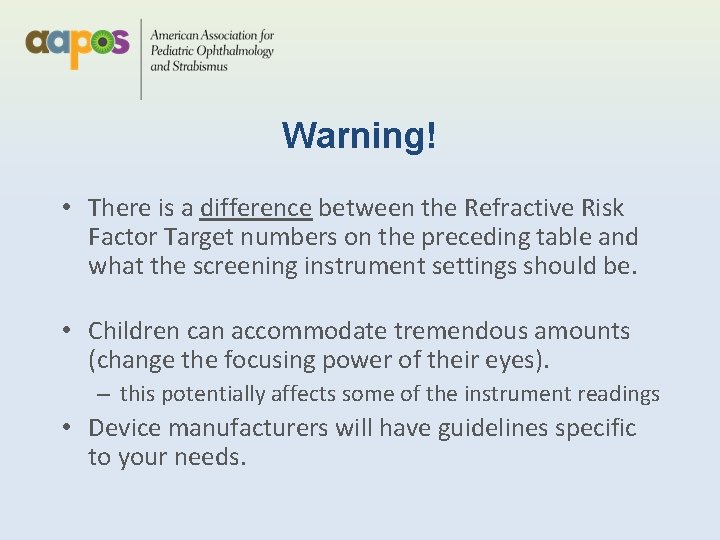 aapos American Association for Pediatric Ophthalmology and Strabismus

Warning!

• There is a difference between the Refractive Risk Factor Target numbers on the preceding table and what the screening instrument settings should be.

• Children can accommodate tremendous amounts (change the focusing power of their eyes).

– this potentially affects some of the instrument readings

• Device manufacturers will have guidelines specific to your needs.